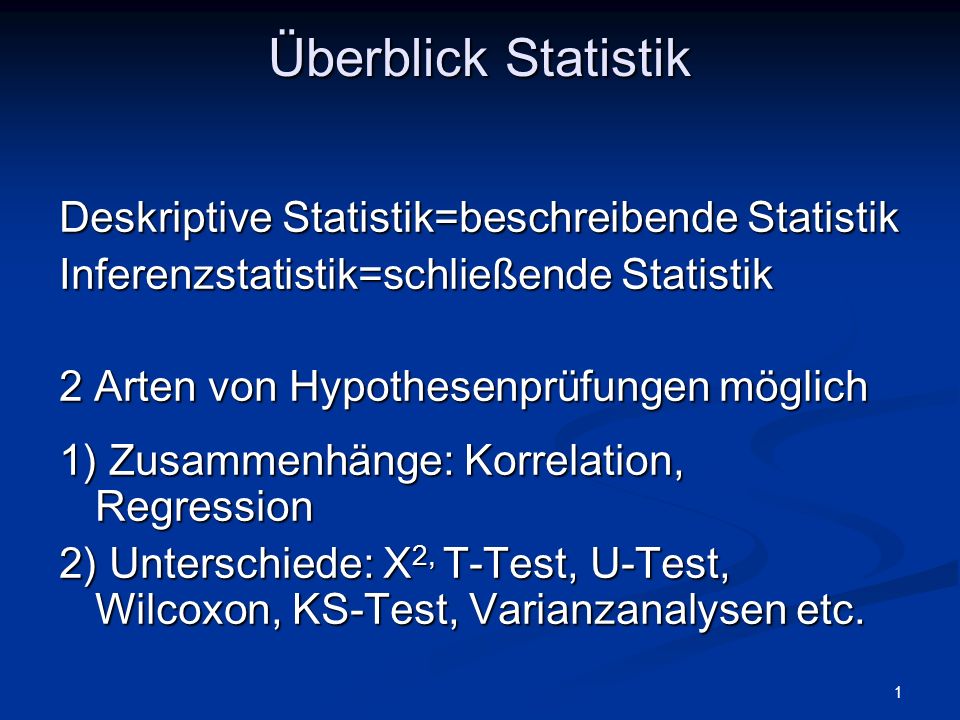 Überblick Statistik

Deskriptive Statistik=beschreibende Statistik
Inferenzstatistik=schließende Statistik

2 Arten von Hypothesenprüfungen möglich

1) Zusammenhänge: Korrelation, Regression

2) Unterschiede: $X^{2,}$ T-Test, U-Test, Wilcoxon, KS-Test, Varianzanalysen etc.

1